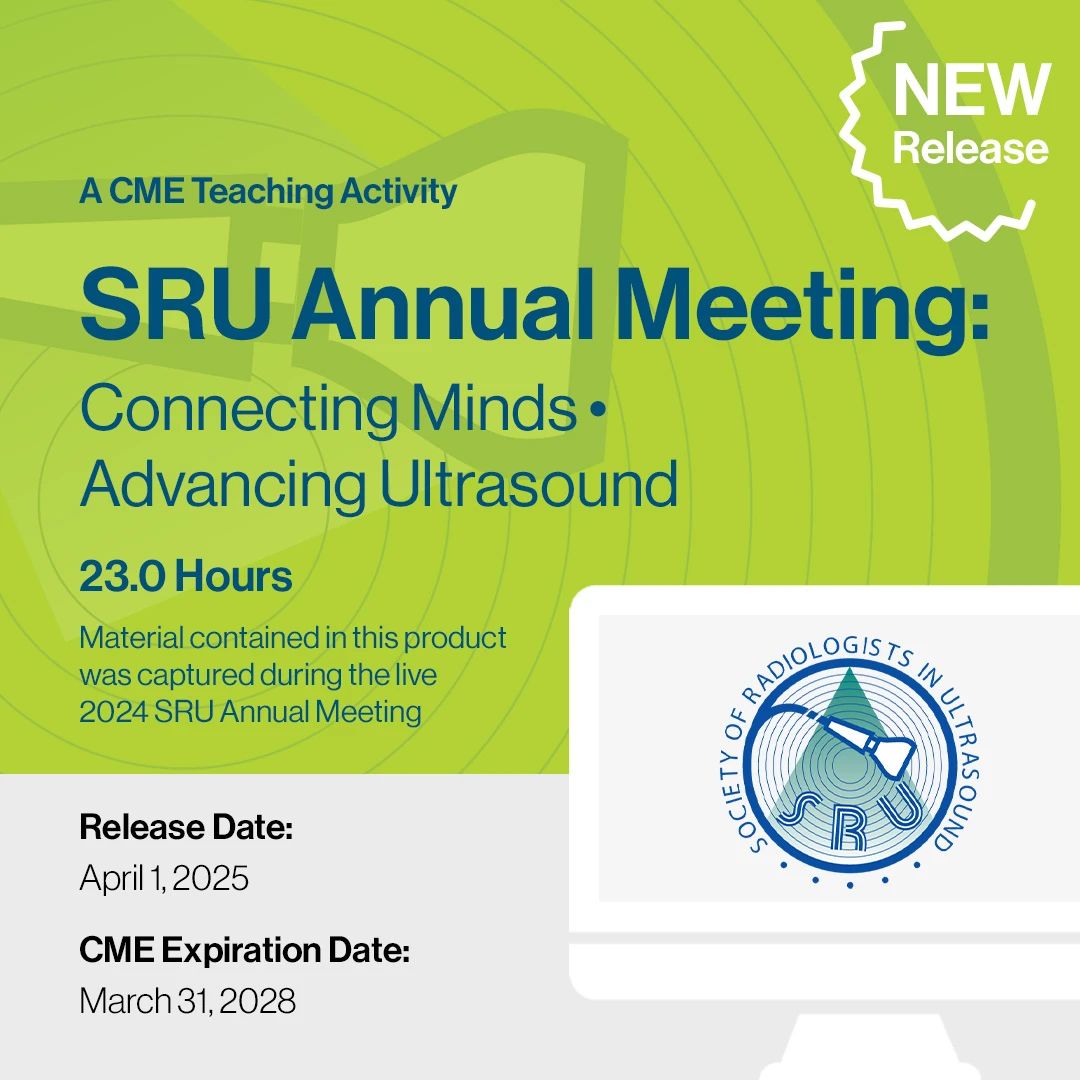 NEW
Release

A CME Teaching Activity

SRU Annual Meeting:
Connecting Minds • Advancing Ultrasound

23.0 Hours

Material contained in this product was captured during the live 2024 SRU Annual Meeting

Release Date:
April 1, 2025

CME Expiration Date:
March 31, 2028

SOCIETY OF RADIOLOGISTS IN ULTRASOUND
SRU